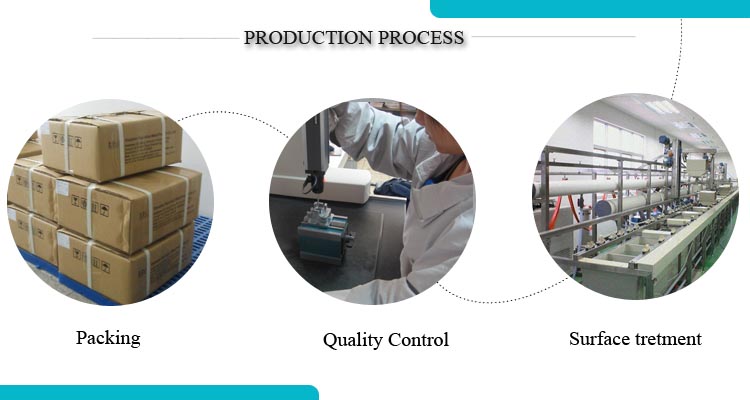 PRODUCTION PROCESS

Packing

Quality Control

Surface tretment